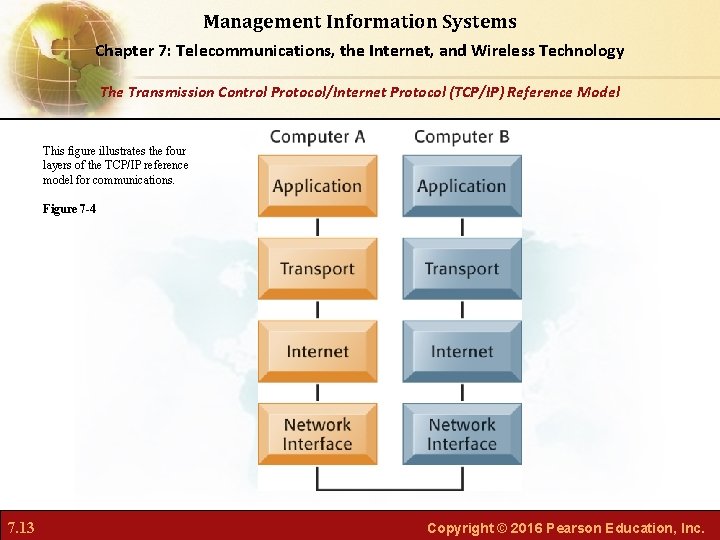 Management Information Systems

Chapter 7: Telecommunications, the Internet, and Wireless Technology

The Transmission Control Protocol/Internet Protocol (TCP/IP) Reference Model

This figure illustrates the four layers of the TCP/IP reference model for communications.

Figure 7-4

Computer A

Application

Transport

Internet

Network Interface

Computer B

Application

Transport

Internet

Network Interface

7.13

Copyright © 2016 Pearson Education, Inc.